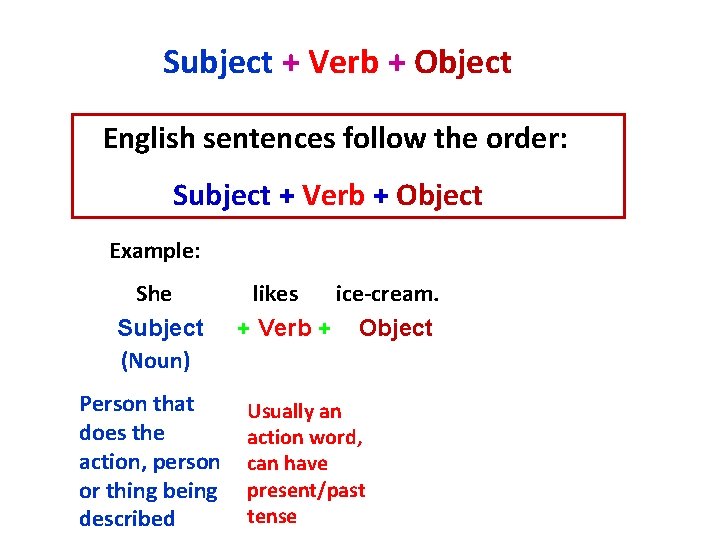 Subject + Verb + Object

English sentences follow the order:

Subject + Verb + Object

Example:

She likes ice-cream.

Subject + Verb + Object
(Noun)

Person that does the action, person or thing being described

Usually an action word, can have present/past tense